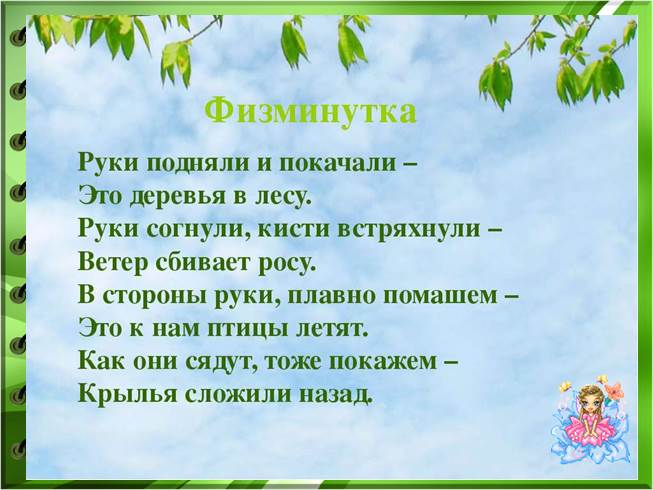 Физминутка

Руки подняли и покачали –
Это деревья в лесу.
Руки согнули, кисти встряхнули –
Ветер сбивает росу.
В стороны руки, плавно помашем –
Это к нам птицы летят.
Как они сядут, тоже покажем –
Крылья сложили назад.